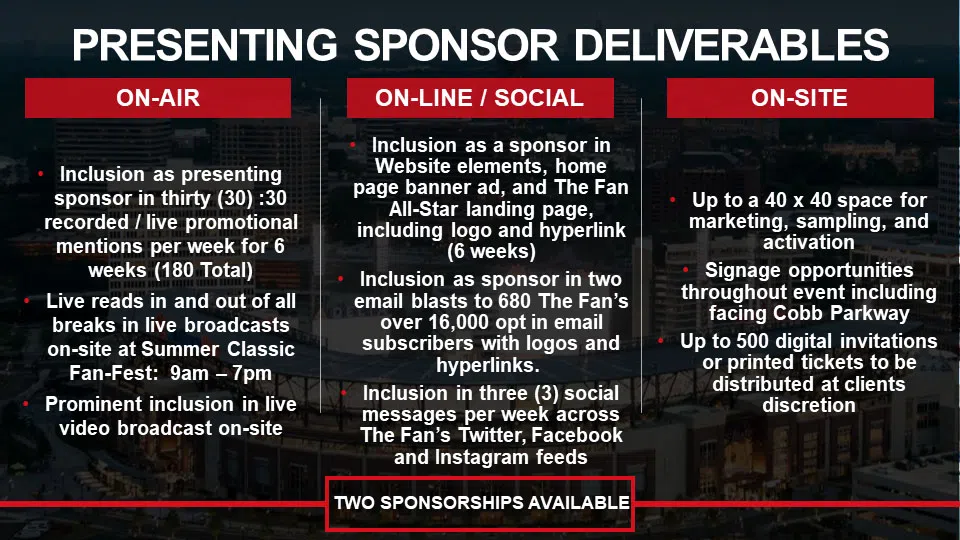 PRESENTING SPONSOR DELIVERABLES

ON-AIR

• Inclusion as presenting sponsor in thirty (30) :30 recorded / live promotional mentions per week for 6 weeks (180 Total)

• Live reads in and out of all breaks in live broadcasts on-site at Summer Classic Fan-Fest: 9am – 7pm

• Prominent inclusion in live video broadcast on-site

ON-LINE / SOCIAL

• Inclusion as a sponsor in Website elements, home page banner ad, and The Fan All-Star landing page, including logo and hyperlink (6 weeks)

• Inclusion as sponsor in two email blasts to 680 The Fan's over 16,000 opt in email subscribers with logos and hyperlinks.

• Inclusion in three (3) social messages per week across The Fan's Twitter, Facebook and Instagram feeds

ON-SITE

• Up to a 40 x 40 space for marketing, sampling, and activation

• Signage opportunities throughout event including facing Cobb Parkway

• Up to 500 digital invitations or printed tickets to be distributed at clients discretion

TWO SPONSORSHIPS AVAILABLE